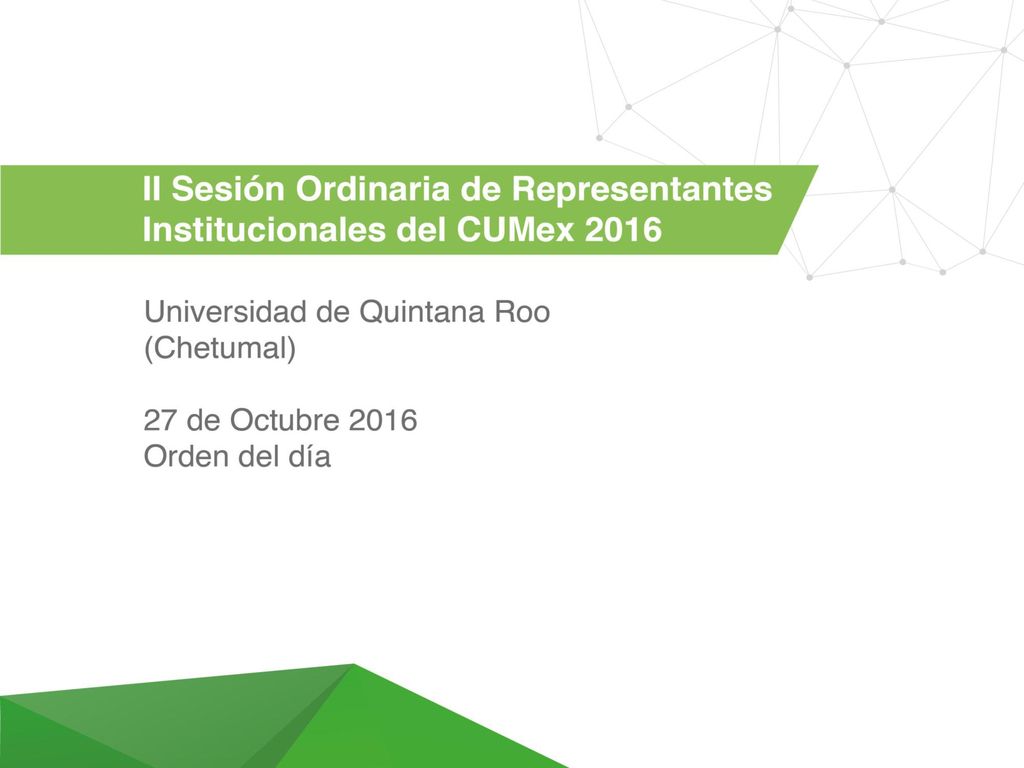 II Sesión Ordinaria de Representantes Institucionales del CUMex 2016

Universidad de Quintana Roo (Chetumal)

27 de Octubre 2016
Orden del día